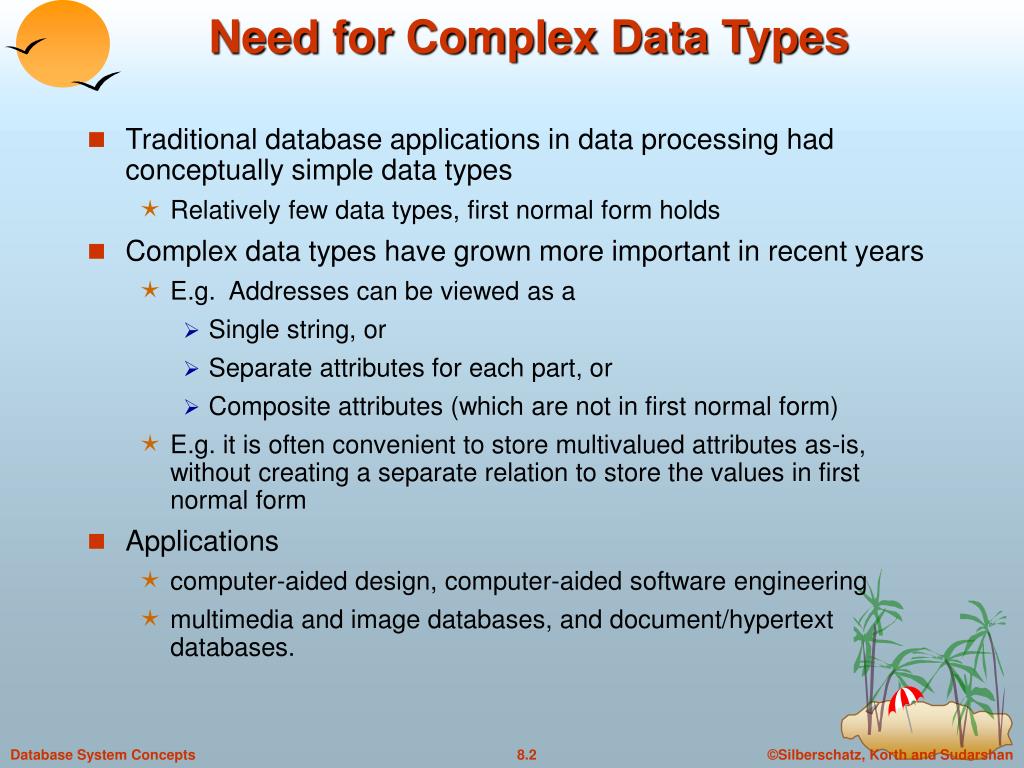 Need for Complex Data Types

Traditional database applications in data processing had conceptually simple data types

Relatively few data types, first normal form holds

Complex data types have grown more important in recent years

E.g. Addresses can be viewed as a

Single string, or

Separate attributes for each part, or

Composite attributes (which are not in first normal form)

E.g. it is often convenient to store multivalued attributes as-is, without creating a separate relation to store the values in first normal form

Applications

computer-aided design, computer-aided software engineering

multimedia and image databases, and document/hypertext databases.

Database System Concepts

8.2

©Silberschatz, Korth and Sudarshan